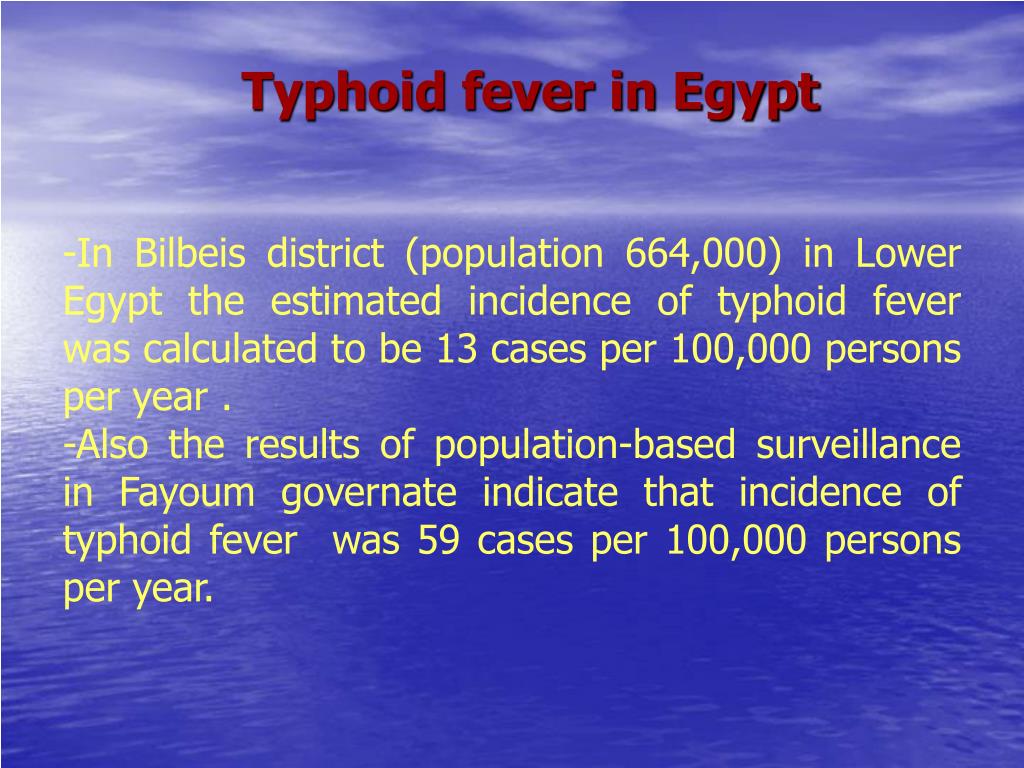 Typhoid fever in Egypt

-In Bilbeis district (population 664,000) in Lower Egypt the estimated incidence of typhoid fever was calculated to be 13 cases per 100,000 persons per year .
-Also the results of population-based surveillance in Fayoum governate indicate that incidence of typhoid fever was 59 cases per 100,000 persons per year.